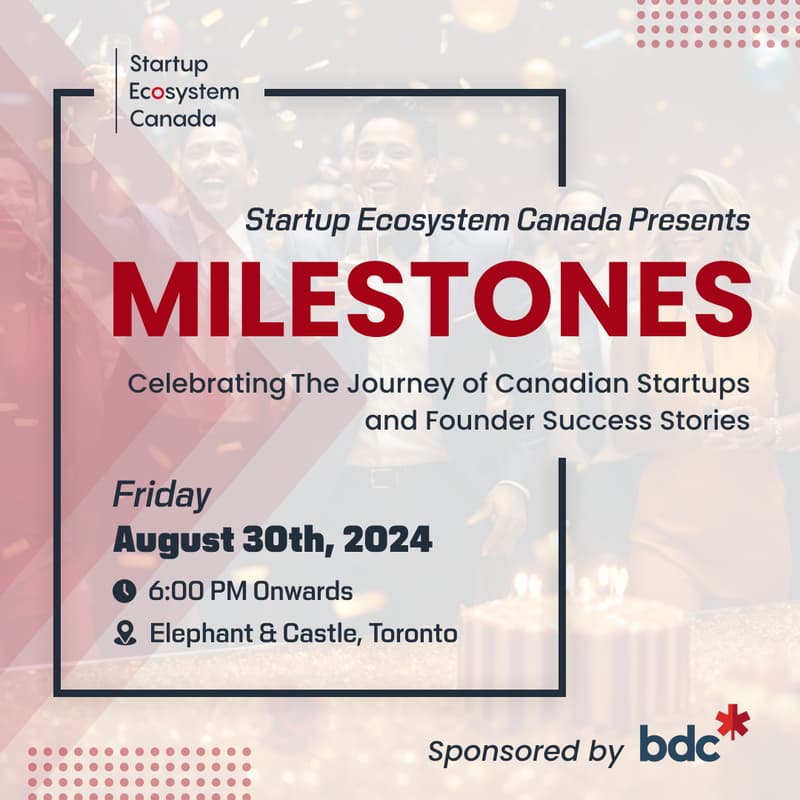 Startup Ecosystem Canada

Startup Ecosystem Canada Presents

MILESTONES

Celebrating The Journey of Canadian Startups and Founder Success Stories

Friday

August 30th, 2024

6:00 PM Onwards

Elephant & Castle, Toronto

Sponsored by bdc